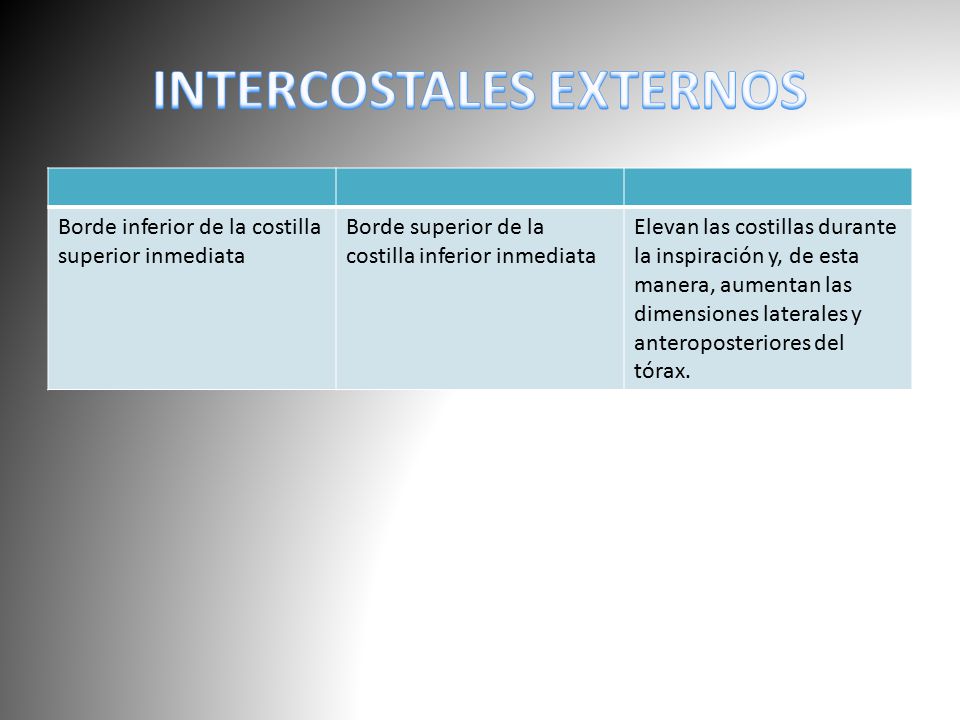 INTERCOSTALES EXTERNOS

| | | |
|---|---|---|
| Borde inferior de la costilla superior inmediata | Borde superior de la costilla inferior inmediata | Elevan las costillas durante la inspiración y, de esta manera, aumentan las dimensiones laterales y anteroposteriores del tórax. |